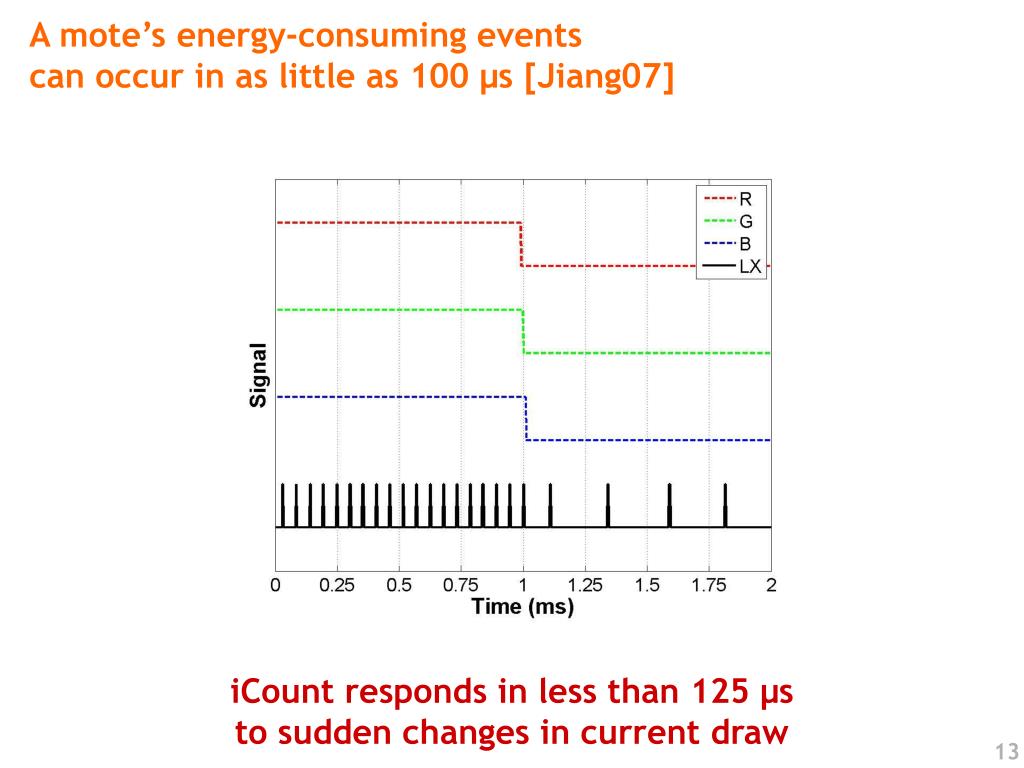 A mote's energy-consuming events can occur in as little as 100 μs [Jiang07]

R
G
B
LX

Signal

0 0.25 0.5 0.75 1 1.25 1.5 1.75 2
Time (ms)

iCount responds in less than 125 μs to sudden changes in current draw

13